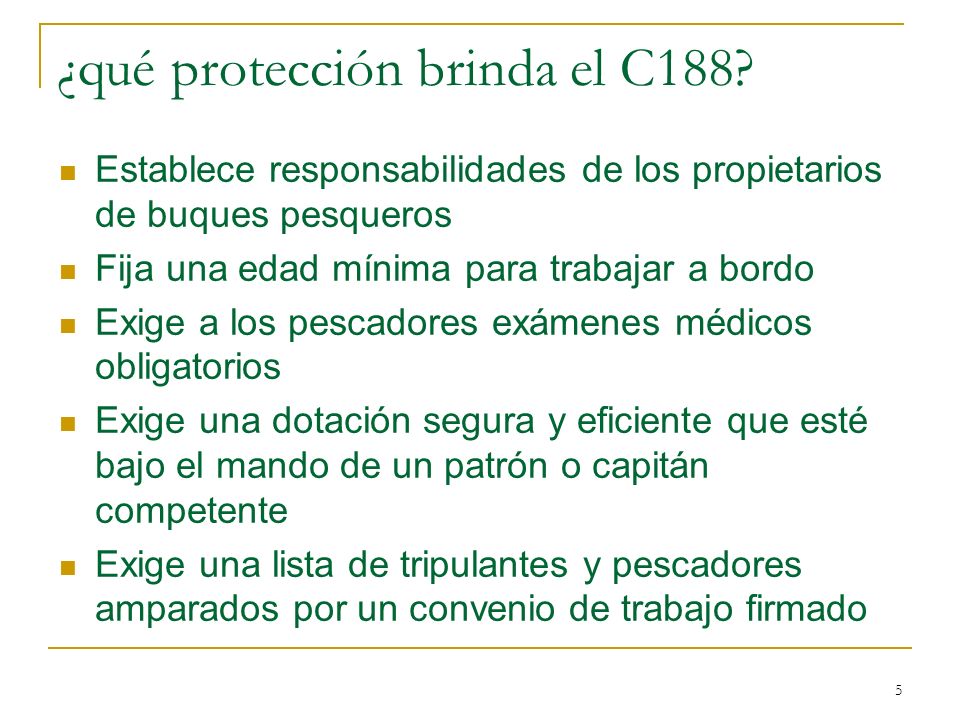 ¿qué protección brinda el C188?

- Establece responsabilidades de los propietarios de buques pesqueros
- Fija una edad mínima para trabajar a bordo
- Exige a los pescadores exámenes médicos obligatorios
- Exige una dotación segura y eficiente que esté bajo el mando de un patrón o capitán competente
- Exige una lista de tripulantes y pescadores amparados por un convenio de trabajo firmado

5